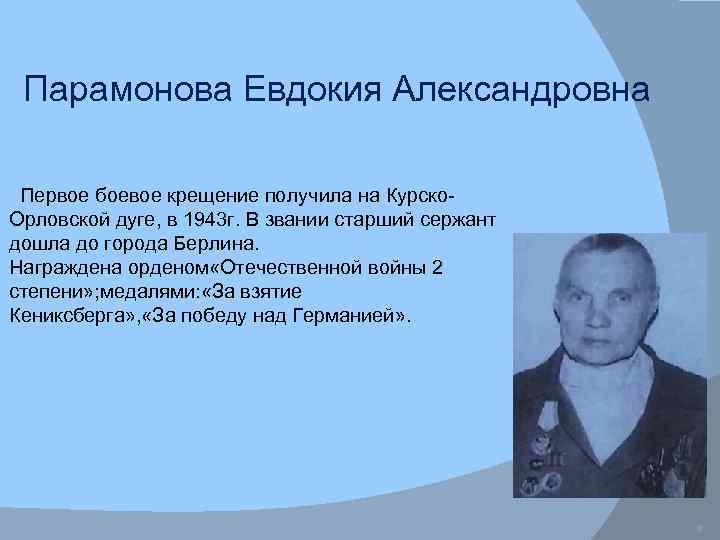 Парамонова Евдокия Александровна

Первое боевое крещение получила на Курско-Орловской дуге, в 1943г. В звании старший сержант дошла до города Берлина.
Награждена орденом«Отечественной войны 2 степени»;медалями:«За взятие Кениксберга»,«За победу над Германией».